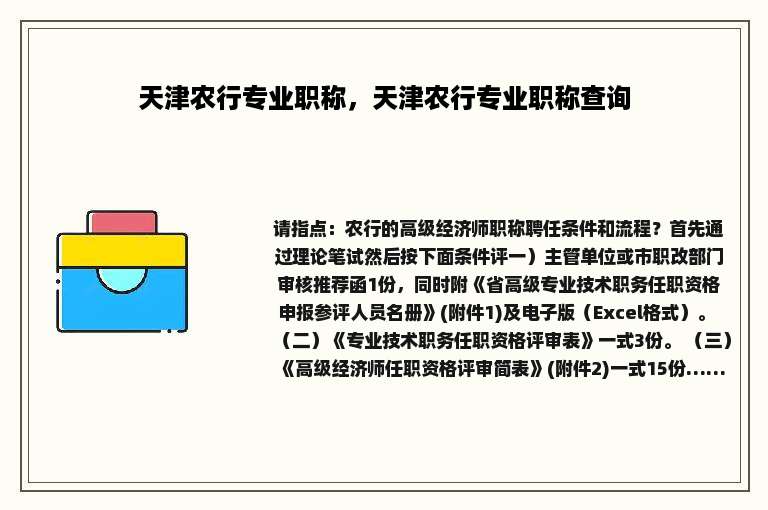 天津农行专业职称，天津农行专业职称查询

请指点：农行的高级经济师职称聘任条件和流程？首先通过理论笔试然后按下面条件评一）主管单位或市职改部门审核推荐函1份，同时附《省高级专业技术职务任职资格申报参评人员名册》(附件1)及电子版（Excel格式）。（二）《专业技术职务任职资格评审表》一式3份。（三）《高级经济师任职资格评审简表》(附件2)一式15份......